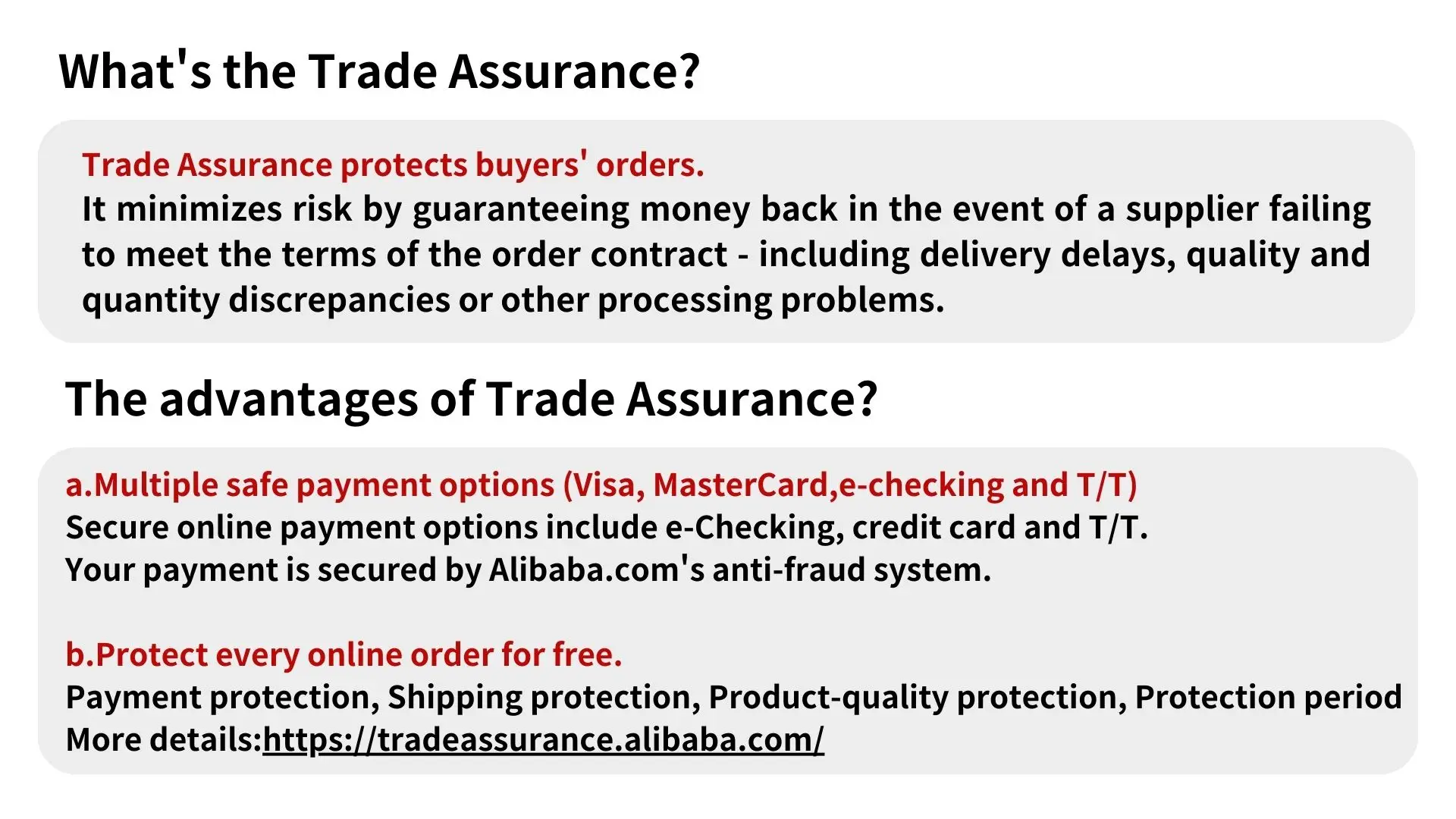 What's the Trade Assurance?

Trade Assurance protects buyers' orders.
It minimizes risk by guaranteeing money back in the event of a supplier failing to meet the terms of the order contract - including delivery delays, quality and quantity discrepancies or other processing problems.

The advantages of Trade Assurance?

a.Multiple safe payment options (Visa, MasterCard,e-checking and T/T)
Secure online payment options include e-Checking, credit card and T/T.
Your payment is secured by Alibaba.com's anti-fraud system.

b.Protect every online order for free.
Payment protection, Shipping protection, Product-quality protection, Protection period
More details:https://tradeassurance.alibaba.com/